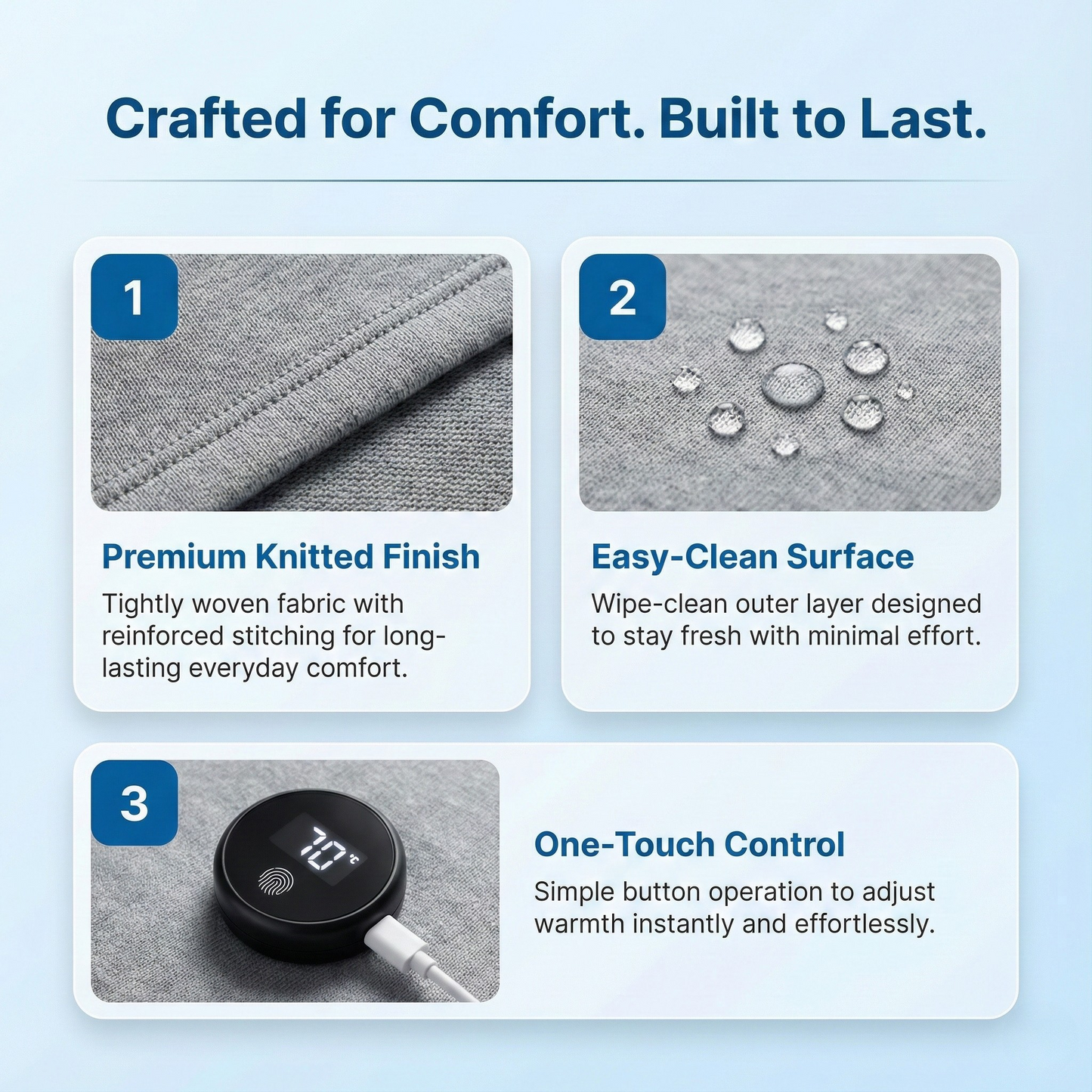 Crafted for Comfort. Built to Last.

1

Premium Knitted Finish

Tightly woven fabric with reinforced stitching for long-lasting everyday comfort.

2

Easy-Clean Surface

Wipe-clean outer layer designed to stay fresh with minimal effort.

3

70℃

One-Touch Control

Simple button operation to adjust warmth instantly and effortlessly.